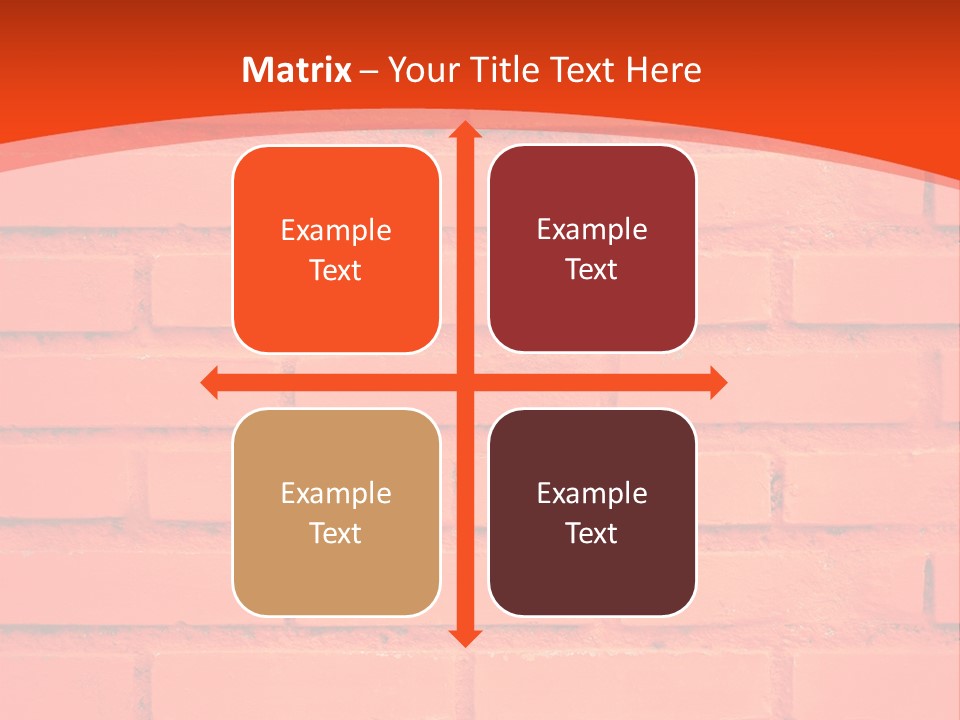 Matrix – Your Title Text Here

Example Text

Example Text

Example Text

Example Text